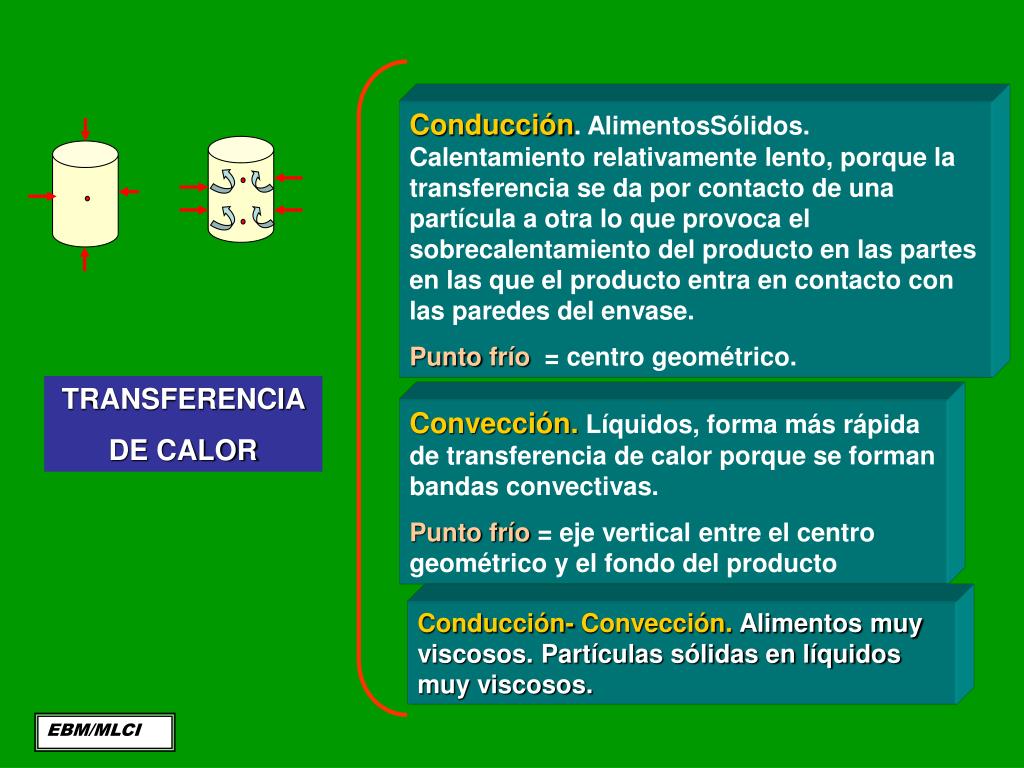 TRANSFERENCIA
DE CALOR

Conducción. AlimentosSólidos. Calentamiento relativamente lento, porque la transferencia se da por contacto de una partícula a otra lo que provoca el sobrecalentamiento del producto en las partes en las que el producto entra en contacto con las paredes del envase.

Punto frío = centro geométrico.

Convección. Líquidos, forma más rápida de transferencia de calor porque se forman bandas convectivas.

Punto frío = eje vertical entre el centro geométrico y el fondo del producto

Conducción- Convección. Alimentos muy viscosos. Partículas sólidas en líquidos muy viscosos.

EBM/MLCI